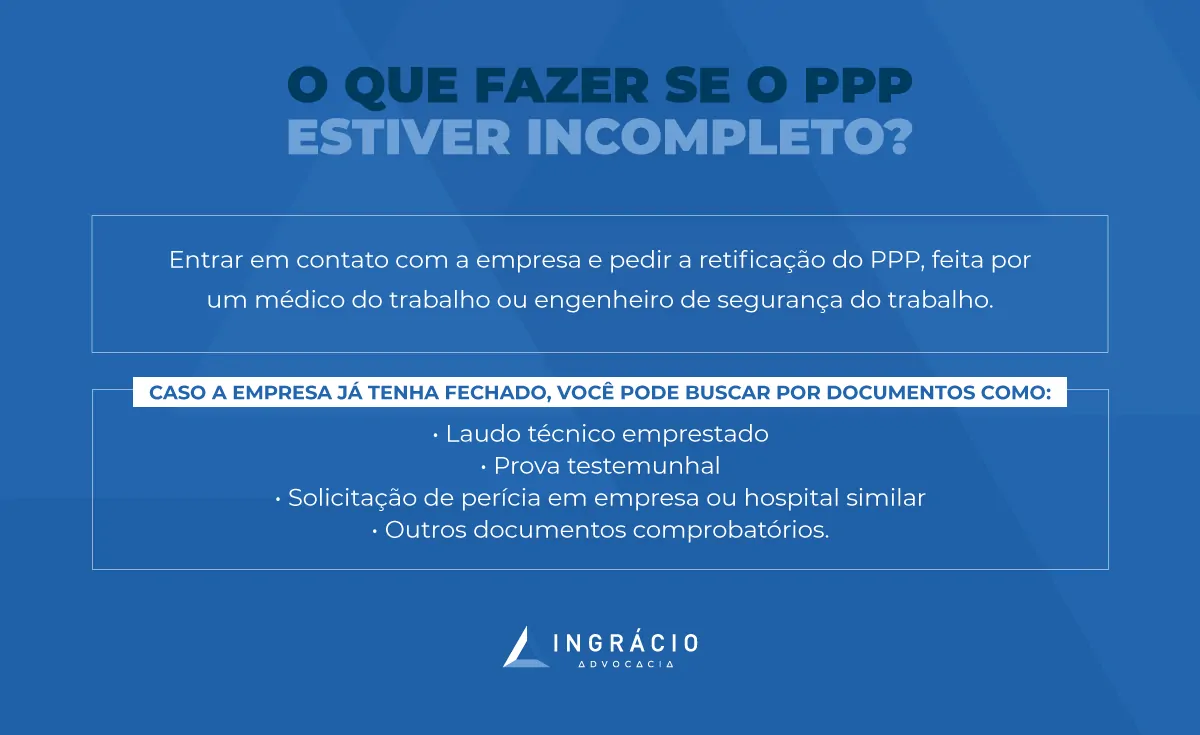 O QUE FAZER SE O PPP
ESTIVER INCOMPLETO?

Entrar em contato com a empresa e pedir a retificação do PPP, feita por um médico do trabalho ou engenheiro de segurança do trabalho.

CASO A EMPRESA JÁ TENHA FECHADO, VOCÊ PODE BUSCAR POR DOCUMENTOS COMO:

• Laudo técnico emprestado
• Prova testemunhal
• Solicitação de perícia em empresa ou hospital similar
• Outros documentos comprobatórios.

INGRÁCIO
ADVOCACIA